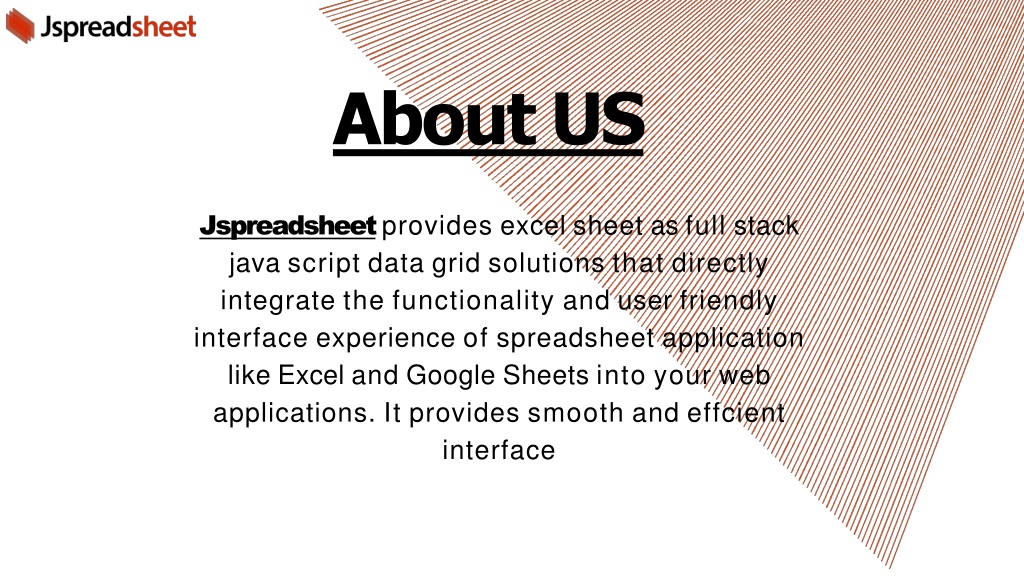 Jspreadsheet

About US

Jspreadsheet provides excel sheet as full stack java script data grid solutions that directly integrate the functionality and user friendly interface experience of spreadsheet application like Excel and Google Sheets into your web applications. It provides smooth and effcient interface